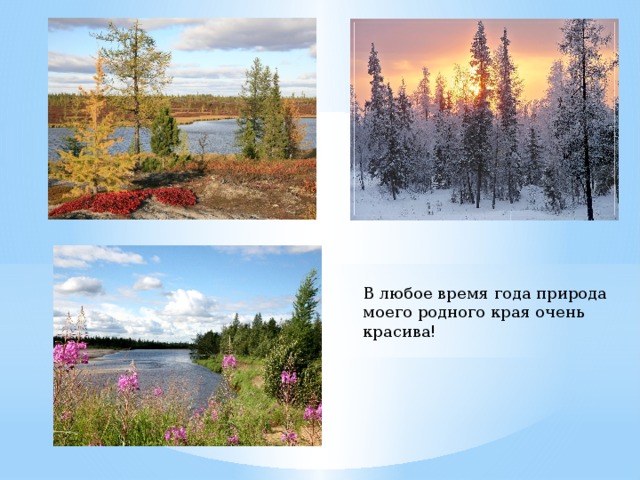 В любое время года природа моего родного края очень красива!